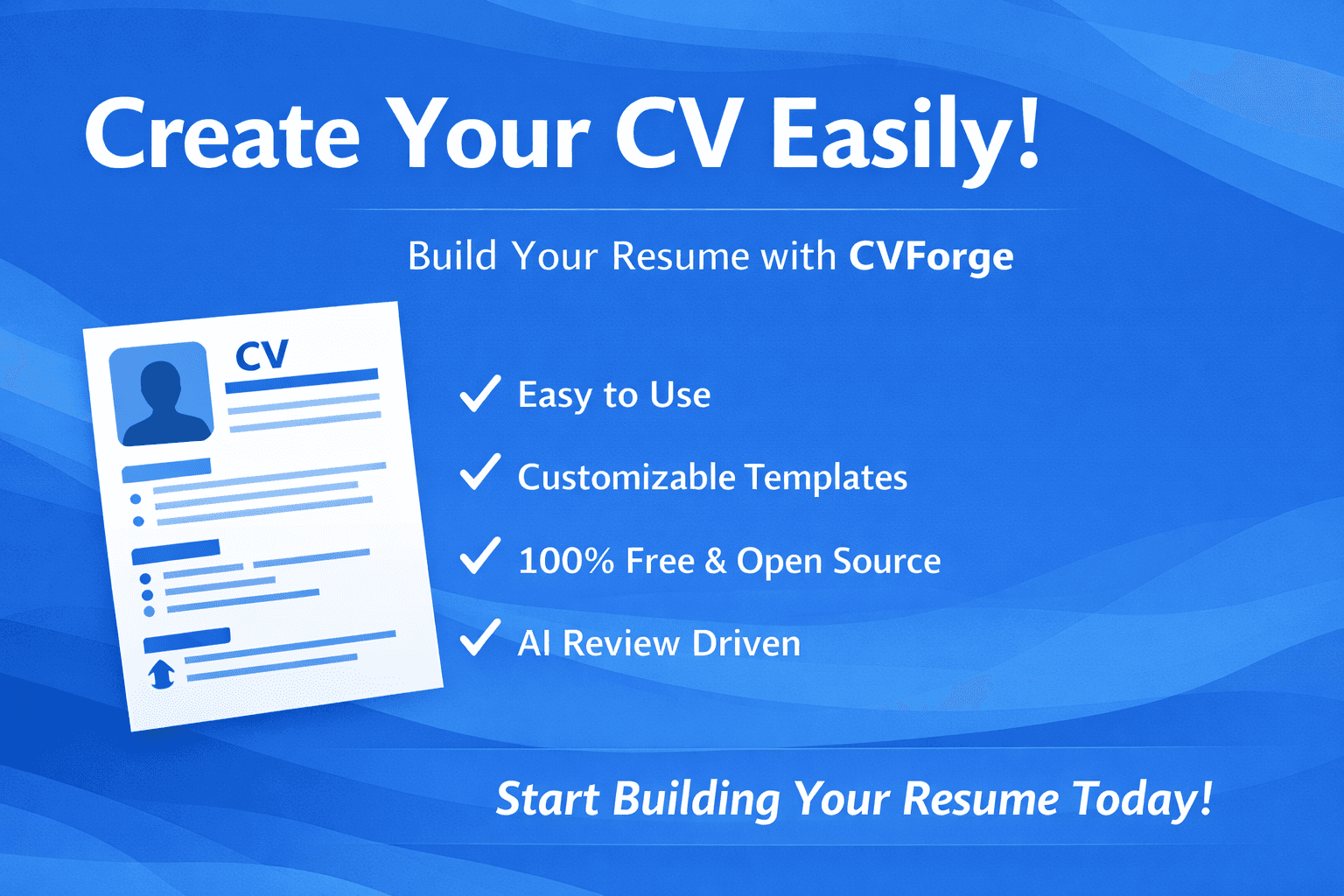 Create Your CV Easily!

Build Your Resume with CVForge

CV

✓ Easy to Use

✓ Customizable Templates

✓ 100% Free & Open Source

✓ AI Review Driven

Start Building Your Resume Today!